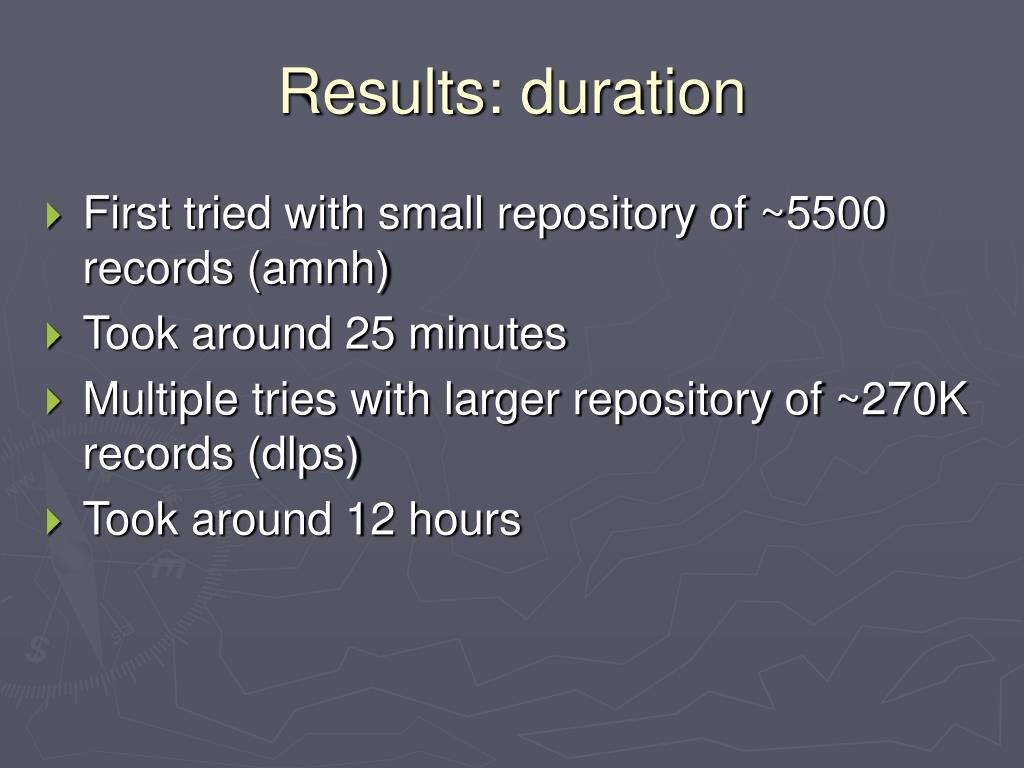 Results: duration

First tried with small repository of ~5500 records (amnh)

Took around 25 minutes

Multiple tries with larger repository of ~270K records (dlps)

Took around 12 hours